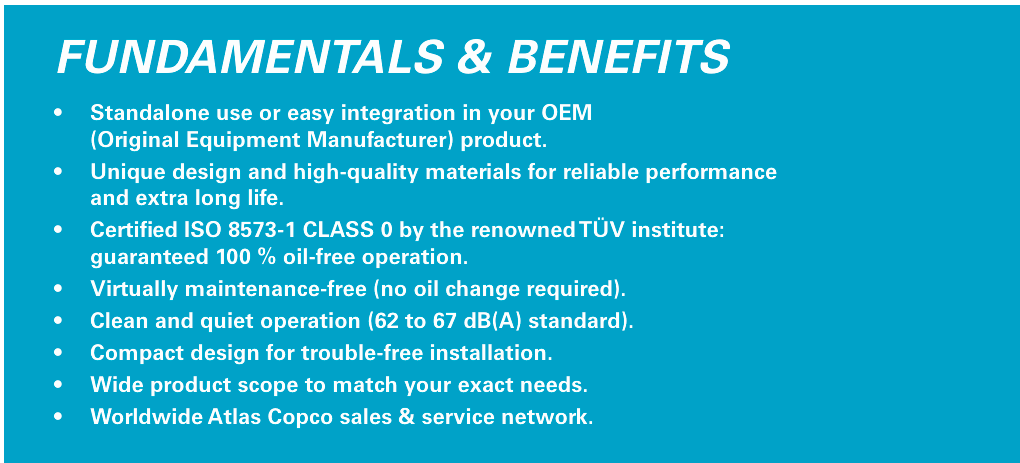 FUNDAMENTALS & BENEFITS

• Standalone use or easy integration in your OEM (Original Equipment Manufacturer) product.
• Unique design and high-quality materials for reliable performance and extra long life.
• Certified ISO 8573-1 CLASS 0 by the renowned TÜV institute: guaranteed 100 % oil-free operation.
• Virtually maintenance-free (no oil change required).
• Clean and quiet operation (62 to 67 dB(A) standard).
• Compact design for trouble-free installation.
• Wide product scope to match your exact needs.
• Worldwide Atlas Copco sales & service network.